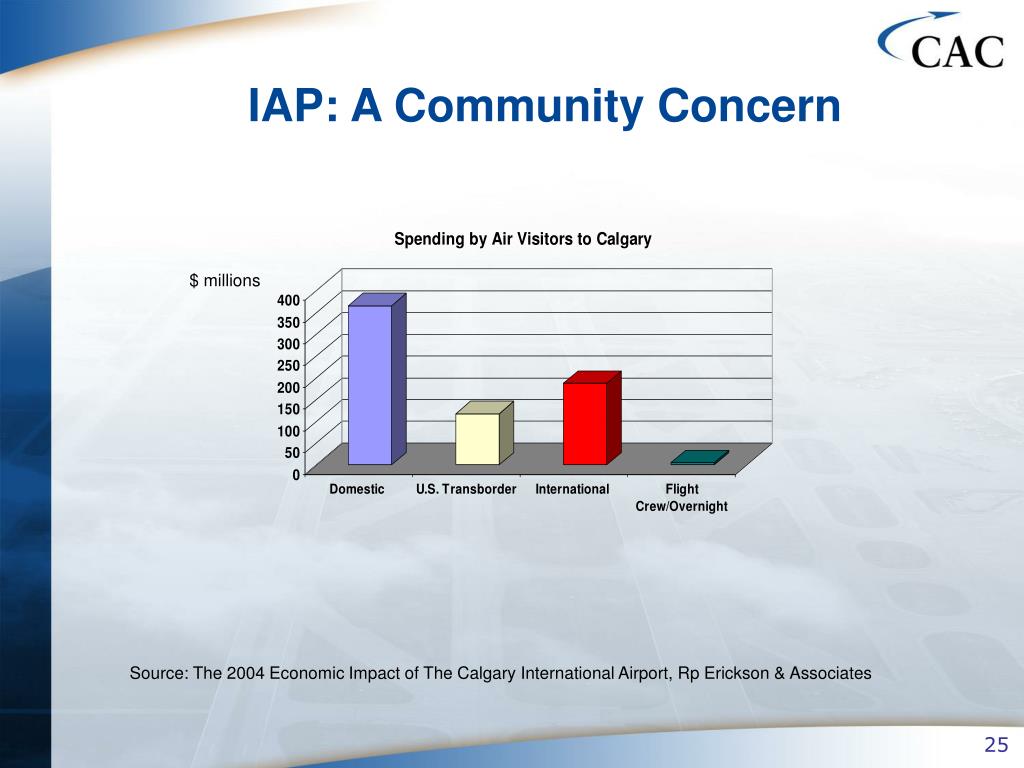 CAC

IAP: A Community Concern

Spending by Air Visitors to Calgary

$ millions

400
350
300
250
200
150
100
50
0

Domestic
U.S. Transborder
International
Flight Crew/Overnight

Source: The 2004 Economic Impact of The Calgary International Airport, Rp Erickson & Associates

25